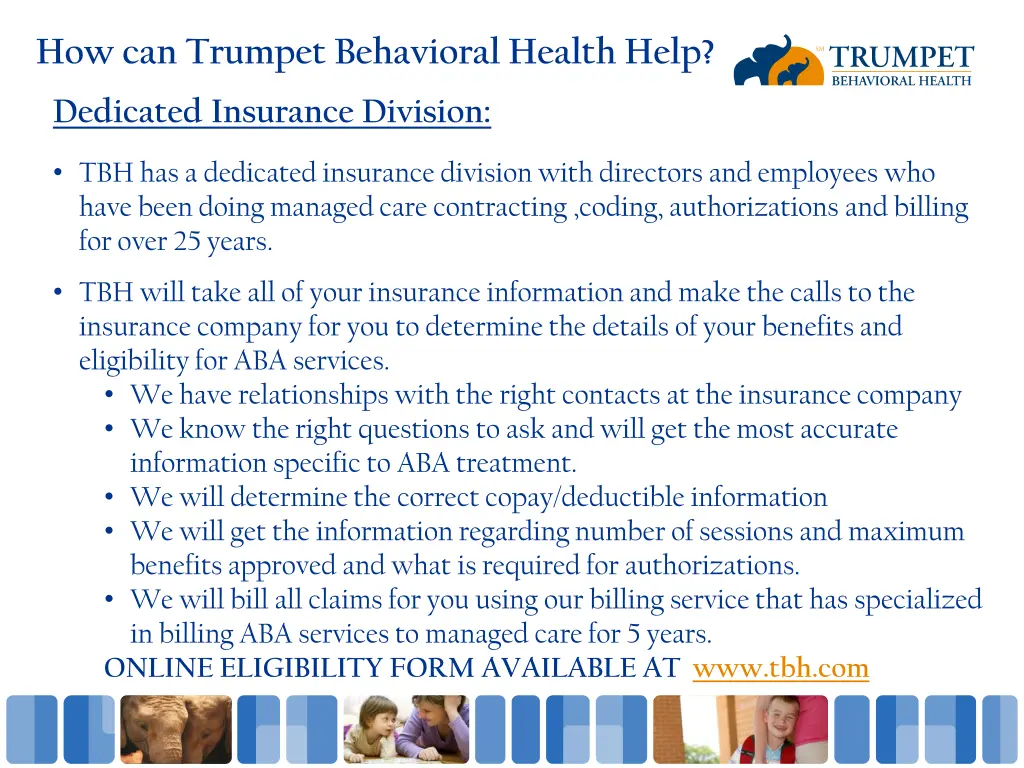 How can Trumpet Behavioral Health Help?

SM TRUMPET BEHAVIORAL HEALTH

Dedicated Insurance Division:

• TBH has a dedicated insurance division with directors and employees who have been doing managed care contracting ,coding, authorizations and billing for over 25 years.

• TBH will take all of your insurance information and make the calls to the insurance company for you to determine the details of your benefits and eligibility for ABA services.
  • We have relationships with the right contacts at the insurance company
  • We know the right questions to ask and will get the most accurate information specific to ABA treatment.
  • We will determine the correct copay/deductible information
  • We will get the information regarding number of sessions and maximum benefits approved and what is required for authorizations.
  • We will bill all claims for you using our billing service that has specialized in billing ABA services to managed care for 5 years.

ONLINE ELIGIBILITY FORM AVAILABLE AT www.tbh.com